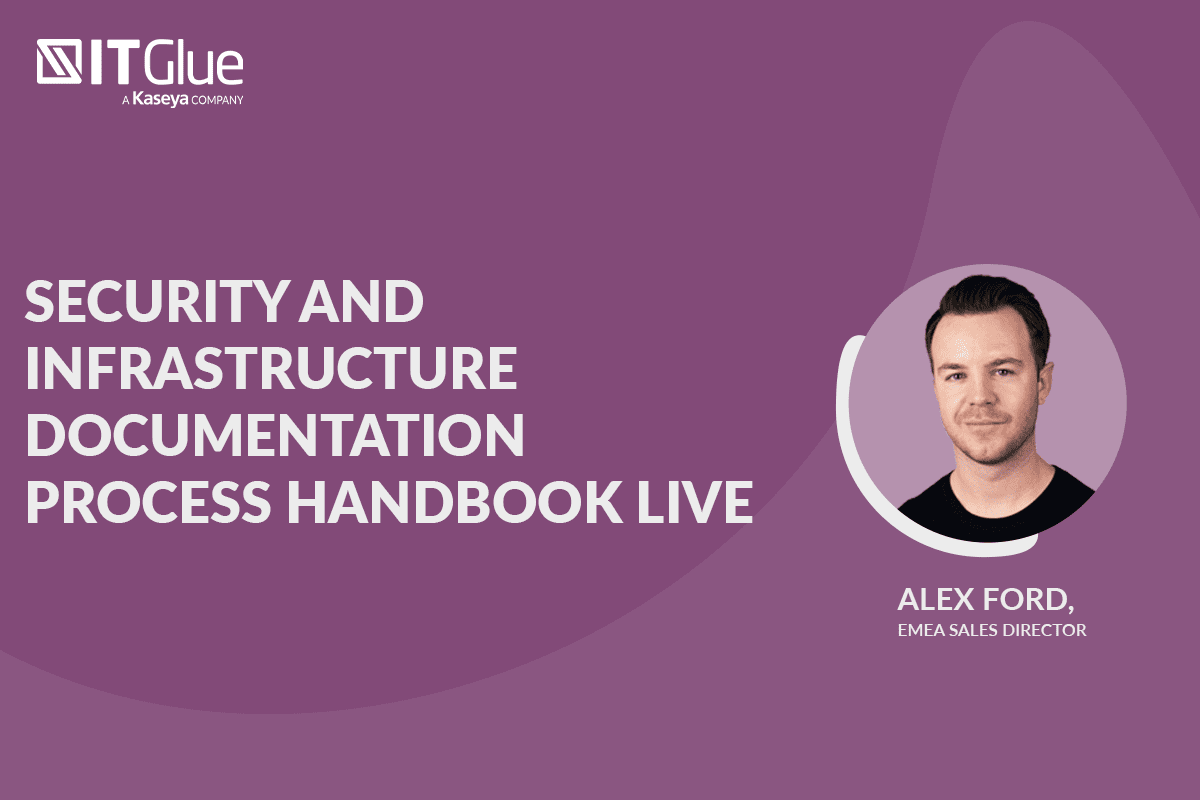 ITGlue
A Kaseya COMPANY

SECURITY AND INFRASTRUCTURE DOCUMENTATION PROCESS HANDBOOK LIVE

ALEX FORD,
EMEA SALES DIRECTOR